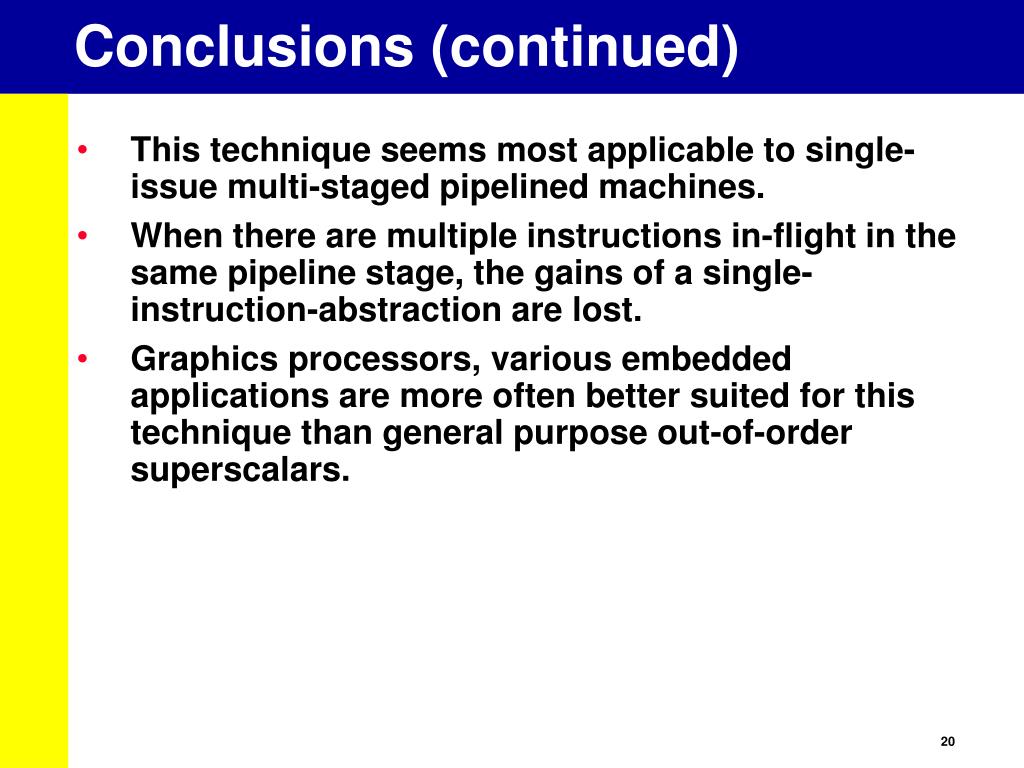 Conclusions (continued)

• This technique seems most applicable to single-issue multi-staged pipelined machines.

• When there are multiple instructions in-flight in the same pipeline stage, the gains of a single-instruction-abstraction are lost.

• Graphics processors, various embedded applications are more often better suited for this technique than general purpose out-of-order superscalars.

20